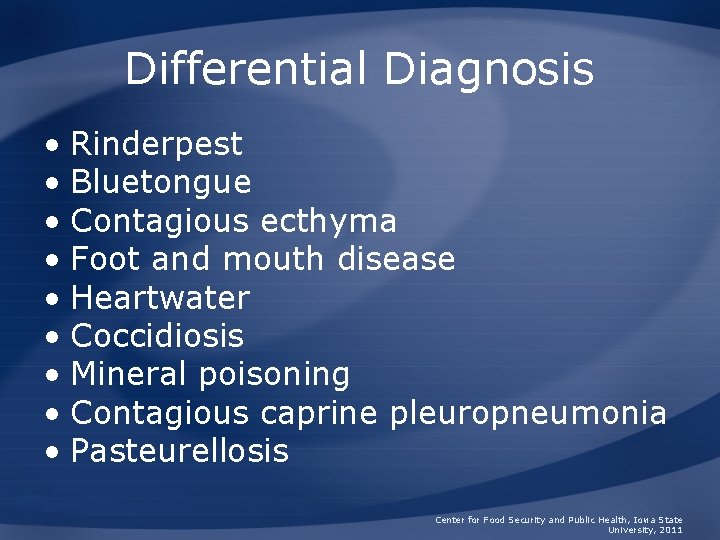 Differential Diagnosis

• Rinderpest
• Bluetongue
• Contagious ecthyma
• Foot and mouth disease
• Heartwater
• Coccidiosis
• Mineral poisoning
• Contagious caprine pleuropneumonia
• Pasteurellosis

Center for Food Security and Public Health, Iowa State University, 2011